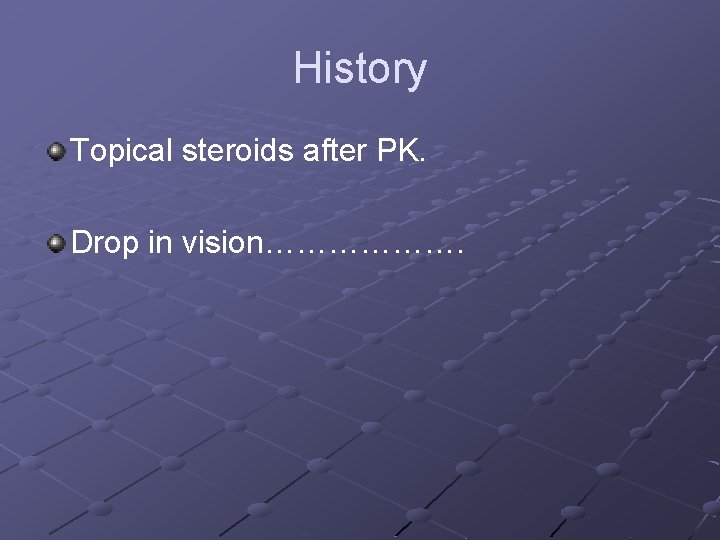 History

Topical steroids after PK.

Drop in vision……………….